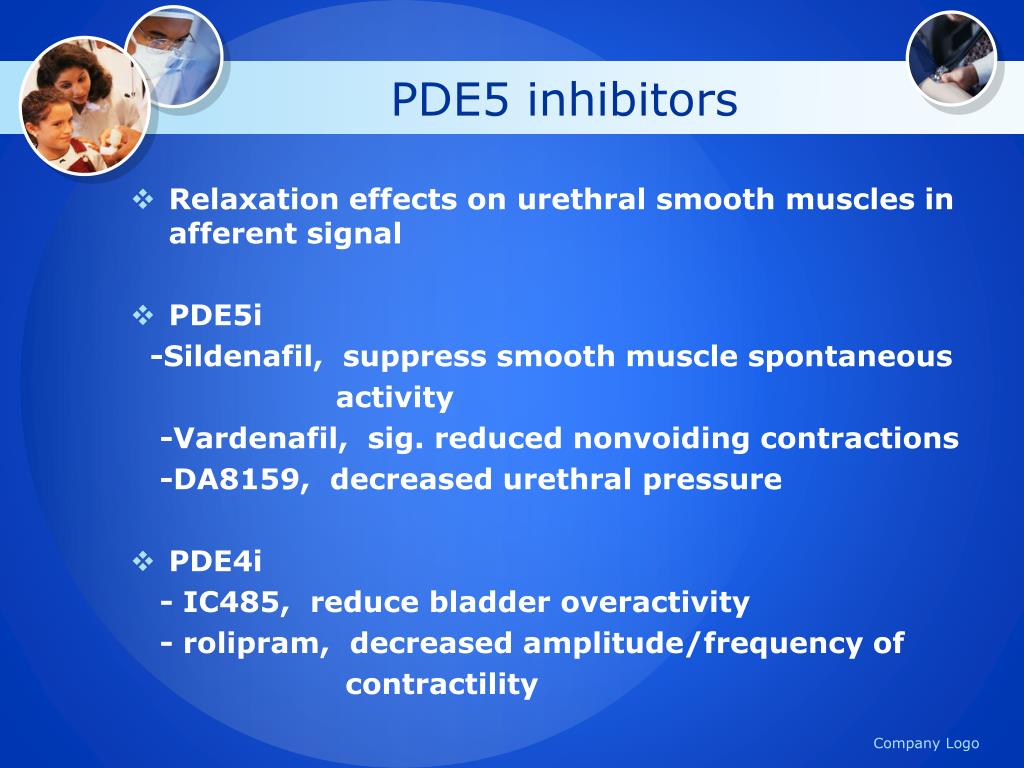 PDE5 inhibitors

❖ Relaxation effects on urethral smooth muscles in afferent signal

❖ PDE5i
-Sildenafil, suppress smooth muscle spontaneous activity
-Vardenafil, sig. reduced nonvoiding contractions
-DA8159, decreased urethral pressure

❖ PDE4i
- IC485, reduce bladder overactivity
- rolipram, decreased amplitude/frequency of contractility

Company Logo